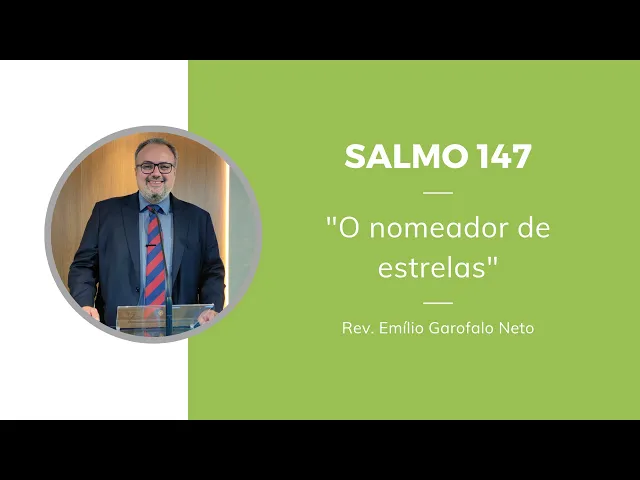 SALMO 147

"O nomeador de estrelas"

Rev. Emílio Garofalo Neto